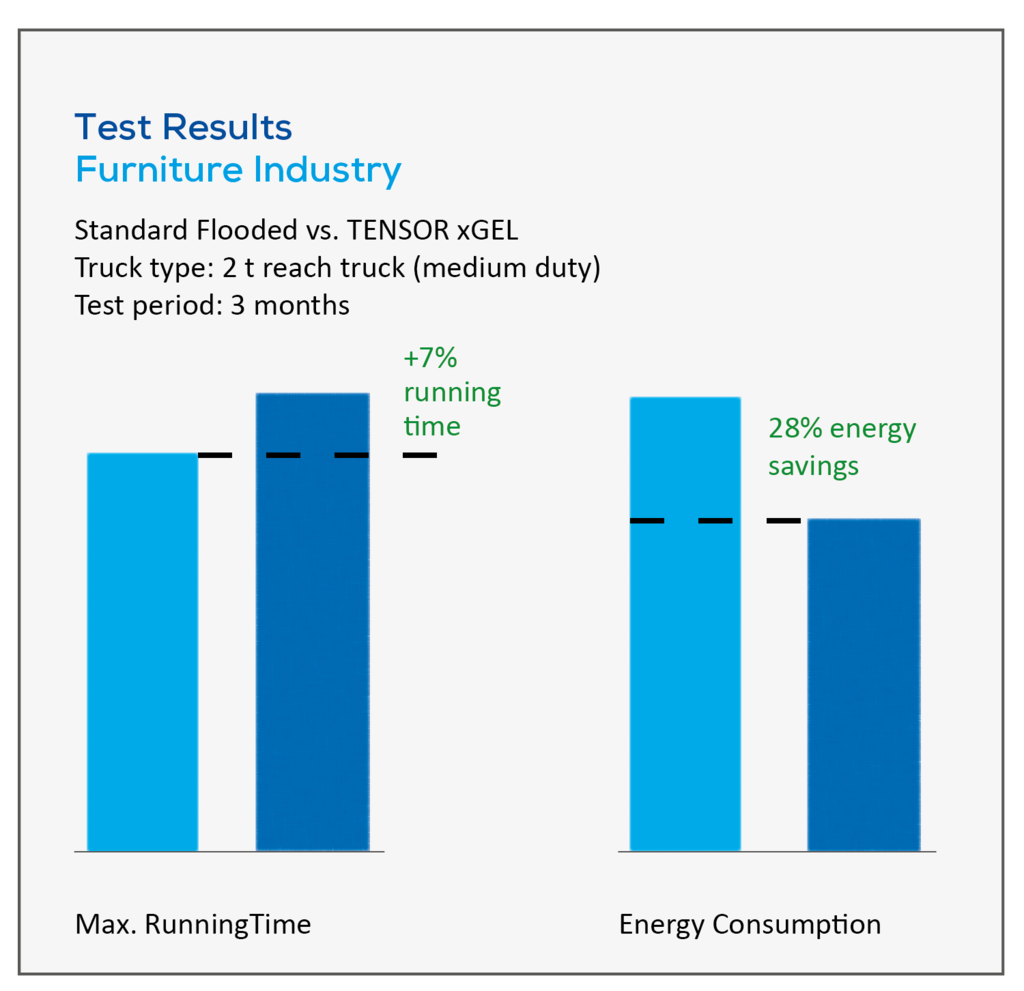 Test Results
Furniture Industry

Standard Flooded vs. TENSOR xGEL
Truck type: 2 t reach truck (medium duty)
Test period: 3 months

+7% running time

28% energy savings

Max. RunningTime

Energy Consumption